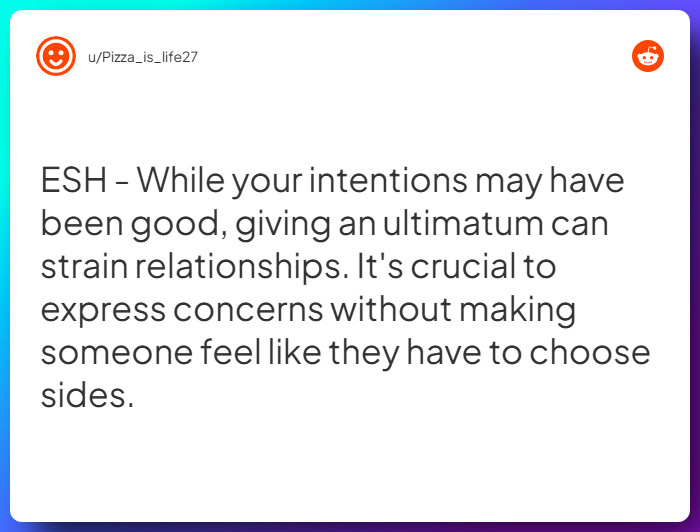 u/Pizza_is_life27

ESH - While your intentions may have been good, giving an ultimatum can strain relationships. It's crucial to express concerns without making someone feel like they have to choose sides.